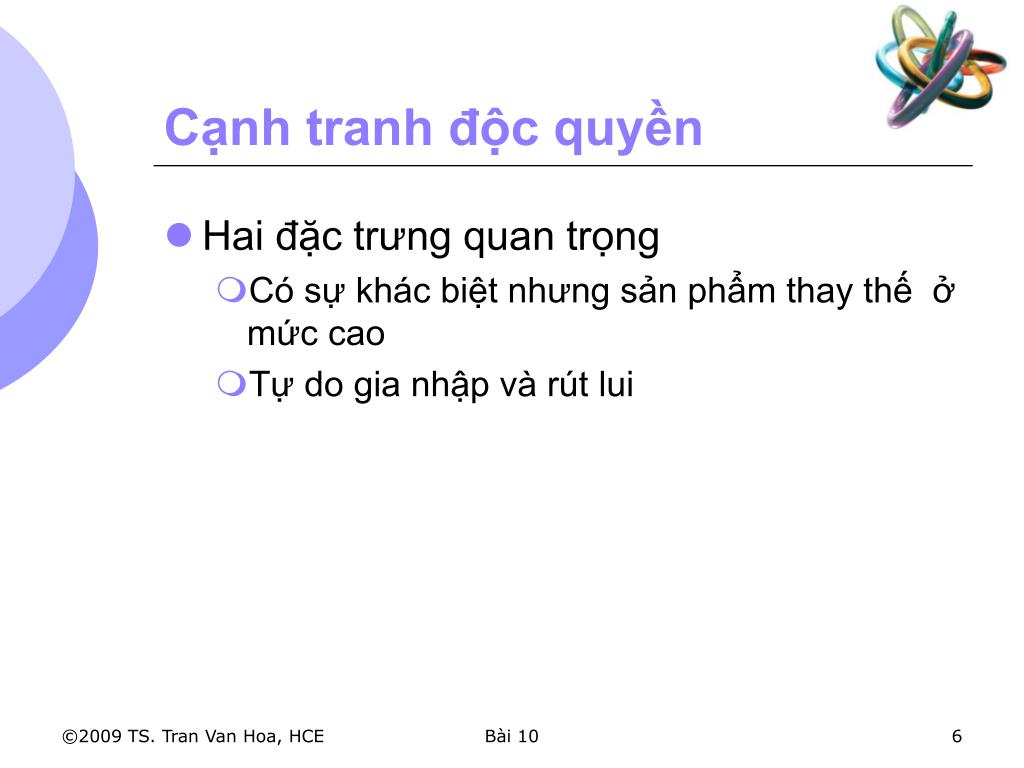 Cạnh tranh độc quyền

Hai đặc trưng quan trọng

Có sự khác biệt nhưng sản phẩm thay thế ở mức cao

Tự do gia nhập và rút lui

©2009 TS. Tran Van Hoa, HCE

Bài 10

6